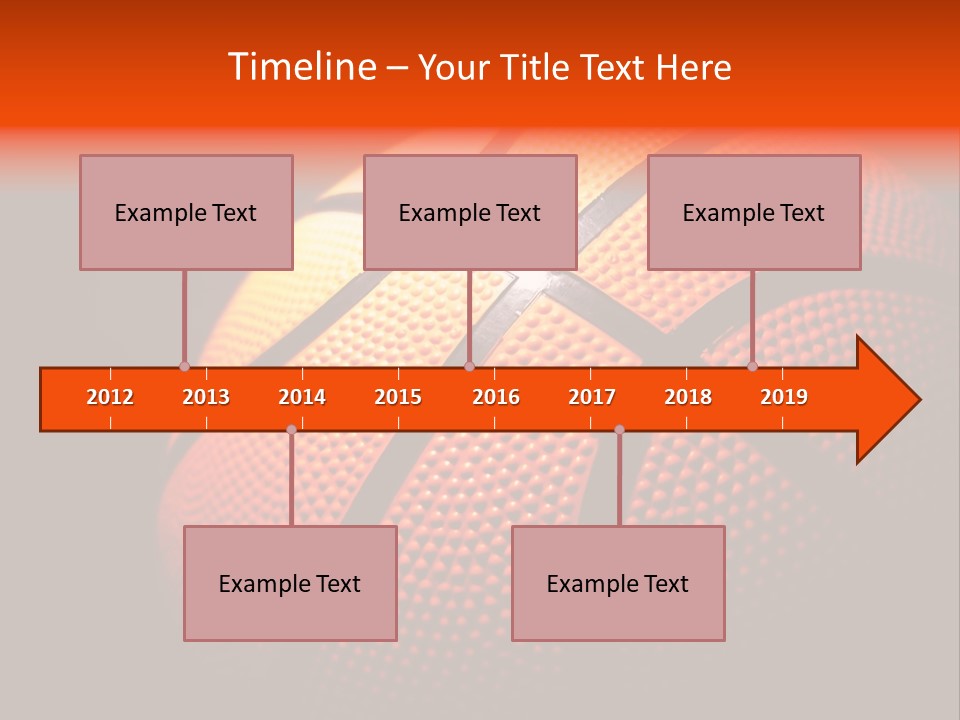 Timeline – Your Title Text Here

Example Text

Example Text

Example Text

2012 2013 2014 2015 2016 2017 2018 2019

Example Text

Example Text